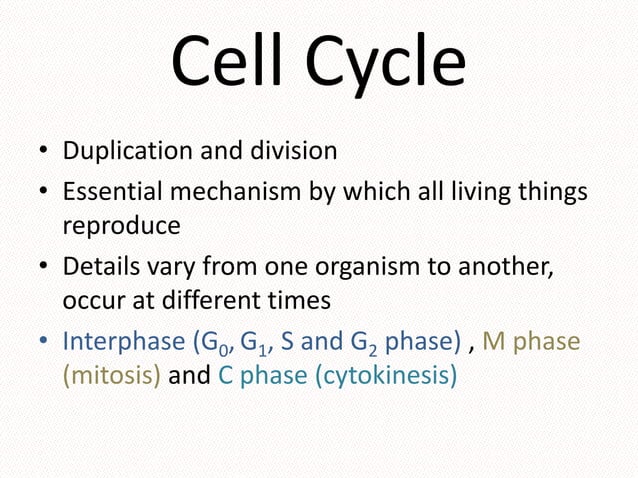 Cell Cycle

• Duplication and division
• Essential mechanism by which all living things reproduce
• Details vary from one organism to another, occur at different times
• Interphase ($G_0$, $G_1$, S and $G_2$ phase) , M phase (mitosis) and C phase (cytokinesis)